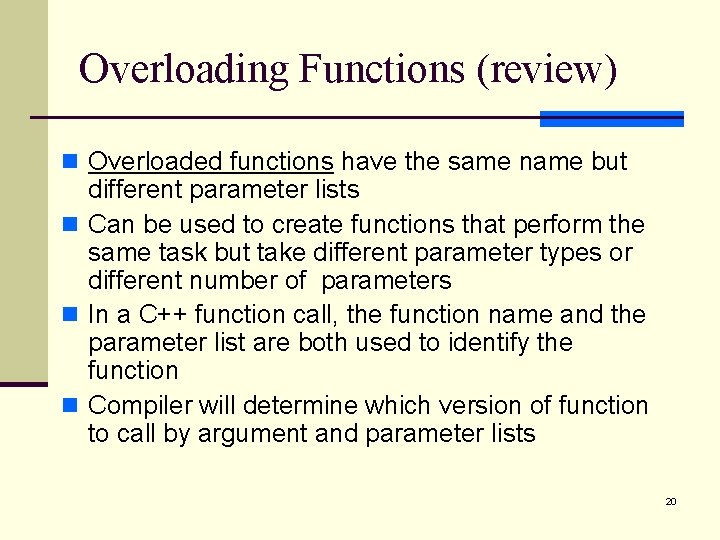 Overloading Functions (review)

Overloaded functions have the same name but different parameter lists

Can be used to create functions that perform the same task but take different parameter types or different number of parameters

In a C++ function call, the function name and the parameter list are both used to identify the function

Compiler will determine which version of function to call by argument and parameter lists

20